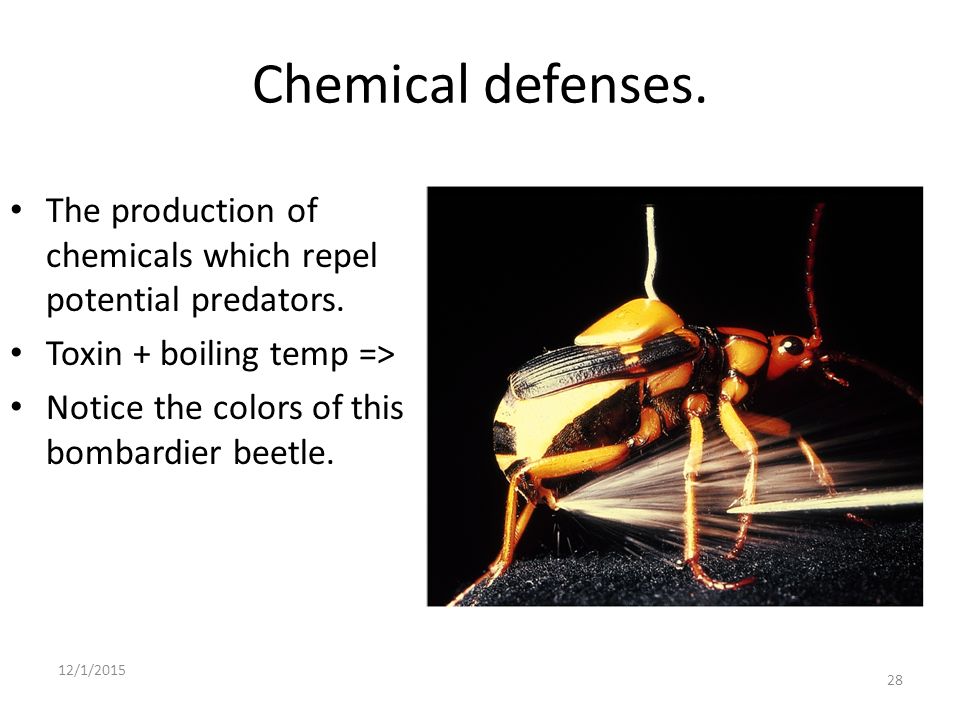 Chemical defenses.

• The production of chemicals which repel potential predators.
• Toxin + boiling temp =>
• Notice the colors of this bombardier beetle.

12/1/2015

28